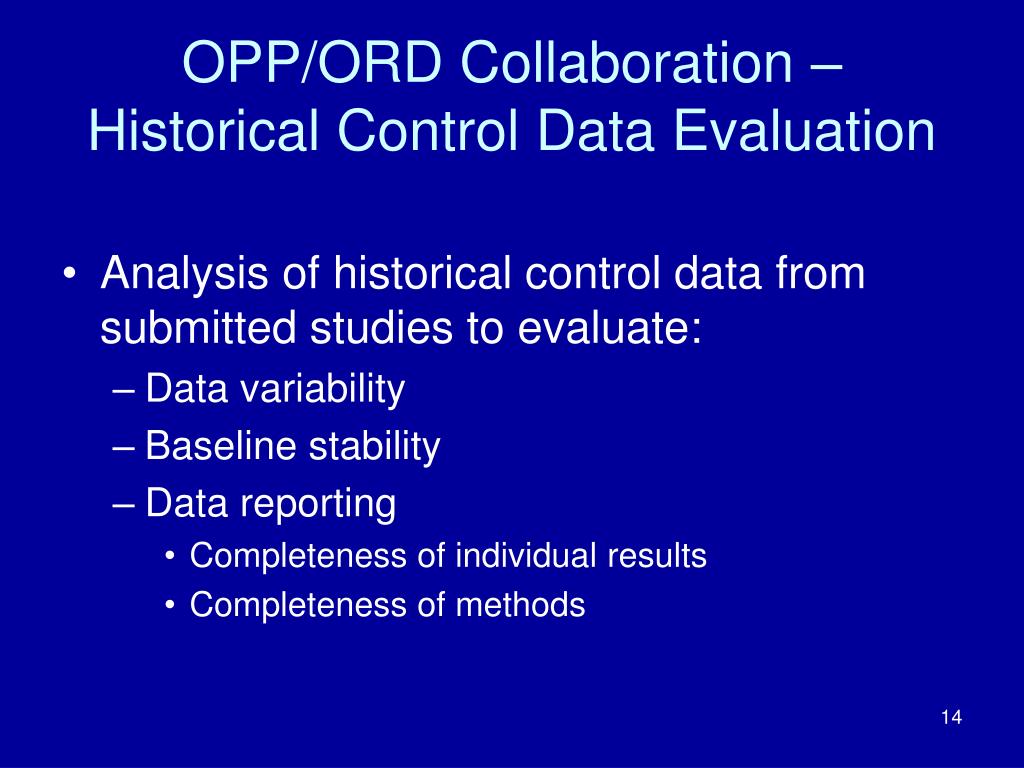 OPP/ORD Collaboration – Historical Control Data Evaluation

• Analysis of historical control data from submitted studies to evaluate:
– Data variability
– Baseline stability
– Data reporting
• Completeness of individual results
• Completeness of methods

14